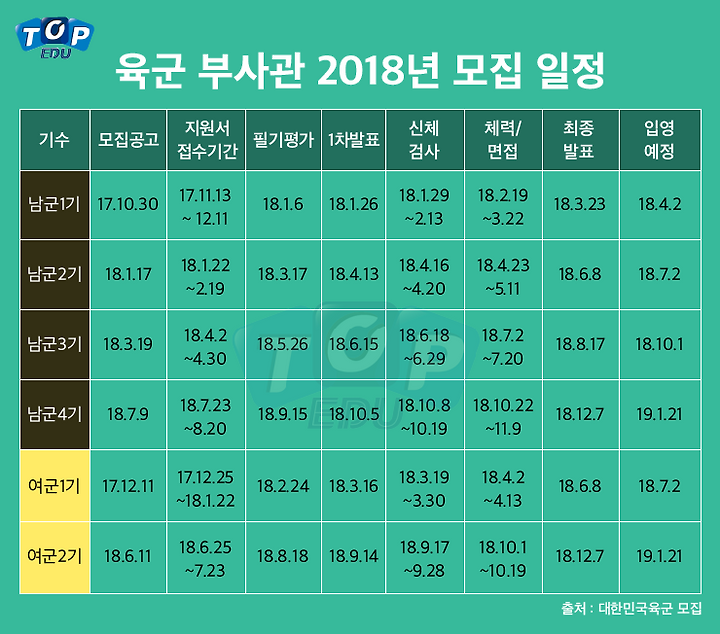 TOP EDU

육군 부사관 2018년 모집 일정

| 기수 | 모집공고 | 지원서 접수기간 | 필기평가 | 1차발표 | 신체 검사 | 체력/ 면접 | 최종 발표 | 입영 예정 |
|---|---|---|---|---|---|---|---|---|
| 남군1기 | 17.10.30 | 17.11.13 ~ 12.11 | 18.1.6 | 18.1.26 | 18.1.29 ~2.13 | 18.2.19 ~3.22 | 18.3.23 | 18.4.2 |
| 남군2기 | 18.1.17 | 18.1.22 ~2.19 | 18.3.17 | 18.4.13 | 18.4.16 ~4.20 | 18.4.23 ~5.11 | 18.6.8 | 18.7.2 |
| 남군3기 | 18.3.19 | 18.4.2 ~4.30 | 18.5.26 | 18.6.15 | 18.6.18 ~6.29 | 18.7.2 ~7.20 | 18.8.17 | 18.10.1 |
| 남군4기 | 18.7.9 | 18.7.23 ~8.20 | 18.9.15 | 18.10.5 | 18.10.8 ~10.19 | 18.10.22 ~11.9 | 18.12.7 | 19.1.21 |
| 여군1기 | 17.12.11 | 17.12.25 ~18.1.22 | 18.2.24 | 18.3.16 | 18.3.19 ~3.30 | 18.4.2 ~4.13 | 18.6.8 | 18.7.2 |
| 여군2기 | 18.6.11 | 18.6.25 ~7.23 | 18.8.18 | 18.9.14 | 18.9.17 ~9.28 | 18.10.1 ~10.19 | 18.12.7 | 19.1.21 |

TOP EDU

출처 : 대한민국육군 모집